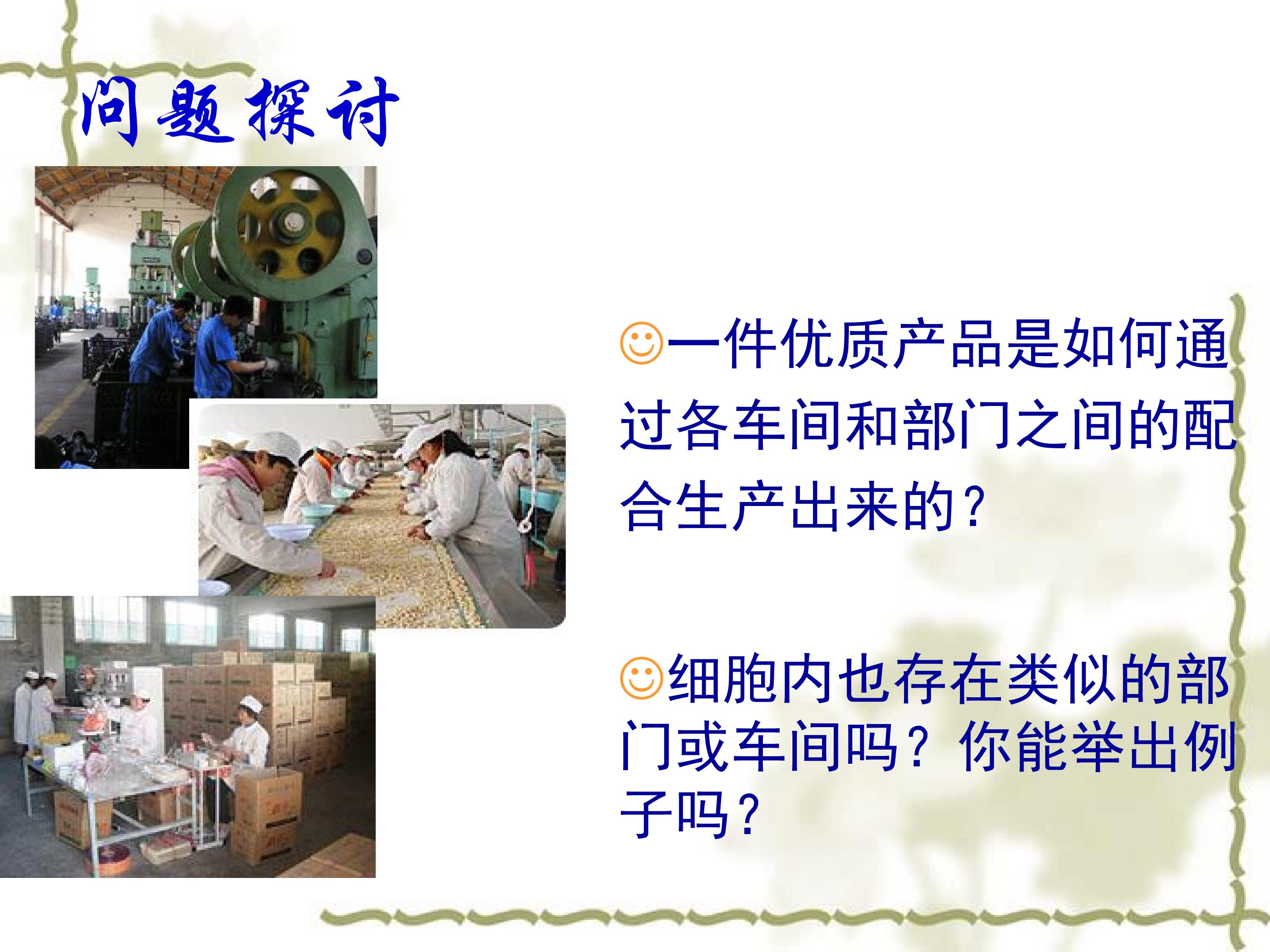 问题探讨

☺一件优质产品是如何通过各车间和部门之间的配合生产出来的？

☺细胞内也存在类似的部门或车间吗？你能举出例子吗？